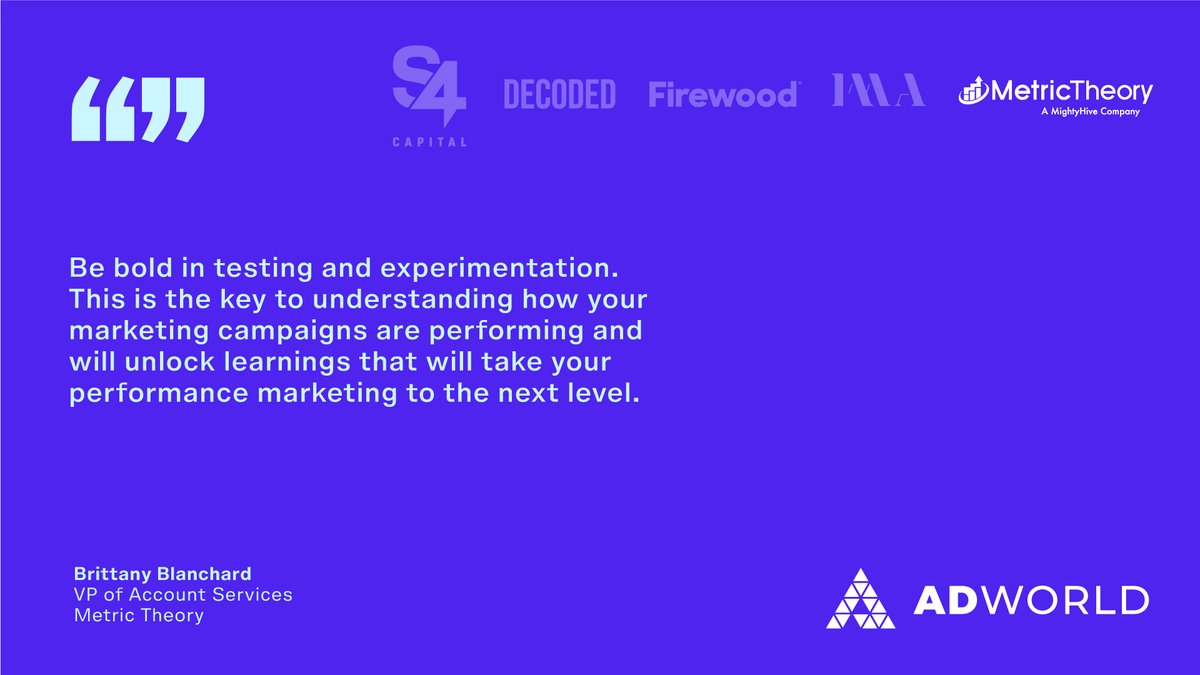 “”

S4 CAPITAL DECODED Firewood IMA MetricTheory A MightyHive Company

Be bold in testing and experimentation. This is the key to understanding how your marketing campaigns are performing and will unlock learnings that will take your performance marketing to the next level.

Brittany Blanchard
VP of Account Services
Metric Theory

ADWORLD